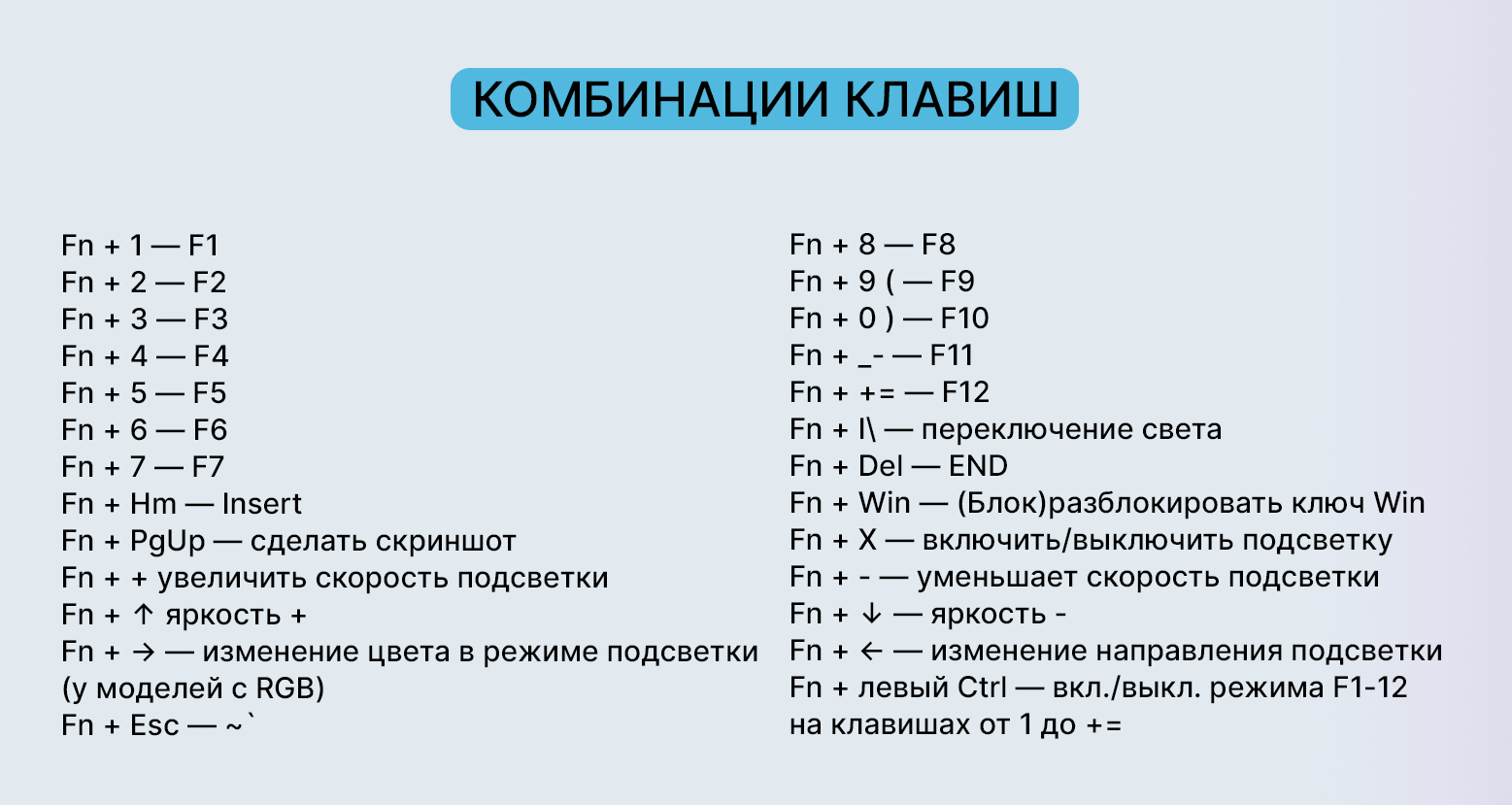 КОМБИНАЦИИ КЛАВИШ

Fn + 1 — F1
Fn + 2 — F2
Fn + 3 — F3
Fn + 4 — F4
Fn + 5 — F5
Fn + 6 — F6
Fn + 7 — F7
Fn + Hm — Insert
Fn + PgUp — сделать скриншот
Fn + + увеличить скорость подсветки
Fn + ↑ яркость +
Fn + → — изменение цвета в режиме подсветки (у моделей с RGB)
Fn + Esc — ~`

Fn + 8 — F8
Fn + 9 ( — F9
Fn + 0 ) — F10
Fn + _- — F11
Fn + += — F12
Fn + I\ — переключение света
Fn + Del — END
Fn + Win — (Блок)разблокировать ключ Win
Fn + X — включить/выключить подсветку
Fn + - — уменьшает скорость подсветки
Fn + ↓ — яркость -
Fn + ← — изменение направления подсветки
Fn + левый Ctrl — вкл./выкл. режима F1-12 на клавишах от 1 до +=